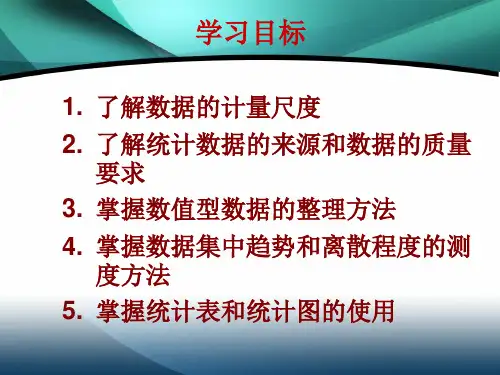 学习目标

1. 了解数据的计量尺度
2. 了解统计数据的来源和数据的质量要求
3. 掌握数值型数据的整理方法
4. 掌握数据集中趋势和离散程度的测度方法
5. 掌握统计表和统计图的使用